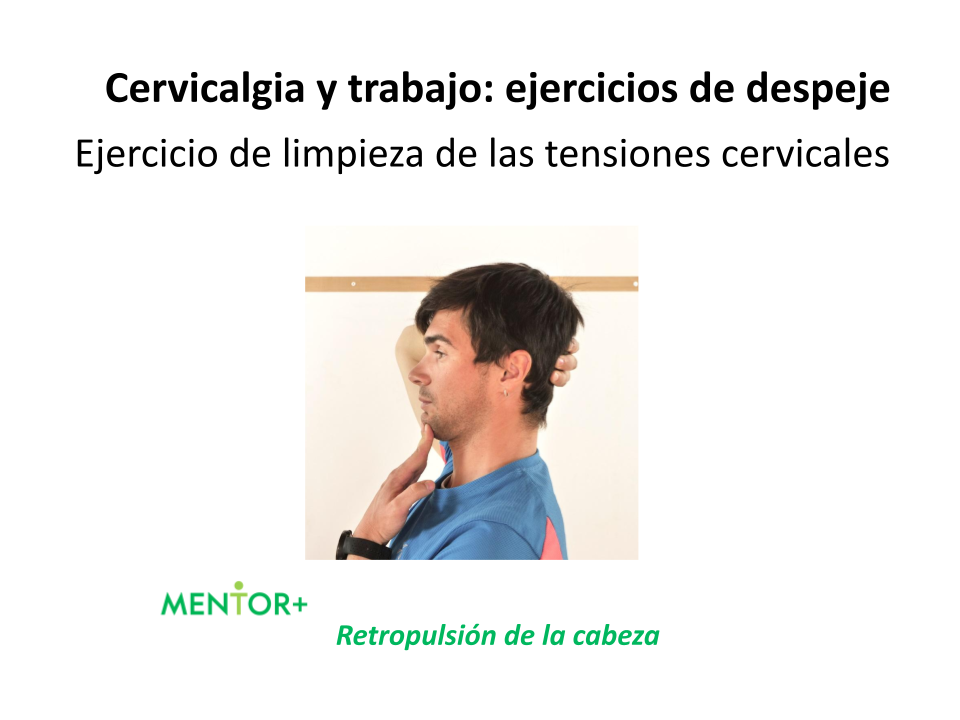 Cervicalgia y trabajo: ejercicios de despeje
Ejercicio de limpieza de las tensiones cervicales

MENTOR+

Retropulsión de la cabeza